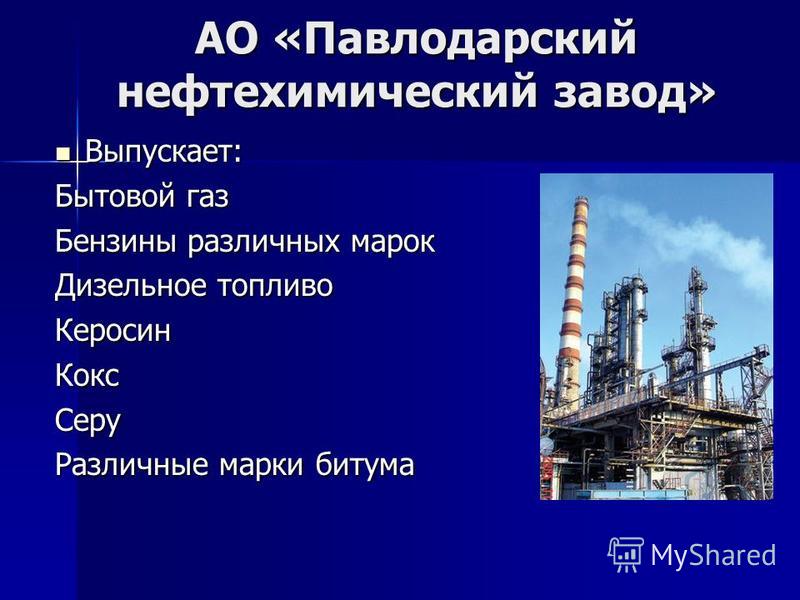 АО «Павлодарский нефтехимический завод»

Выпускает:

Бытовой газ

Бензины различных марок

Дизельное топливо

Керосин

Кокс

Серу

Различные марки битума

MyShared